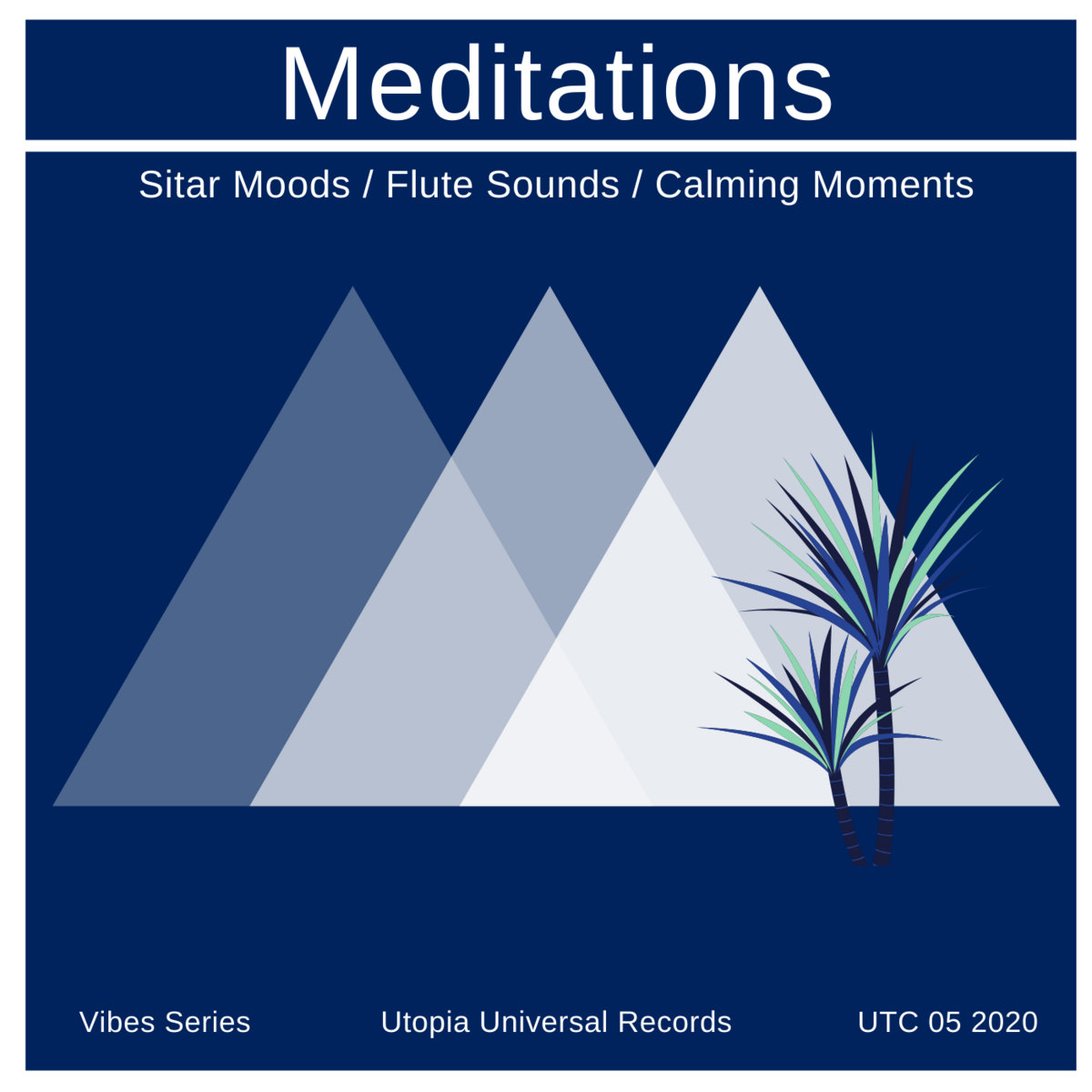 Meditations

Sitar Moods / Flute Sounds / Calming Moments

Vibes Series

Utopia Universal Records

UTC 05 2020